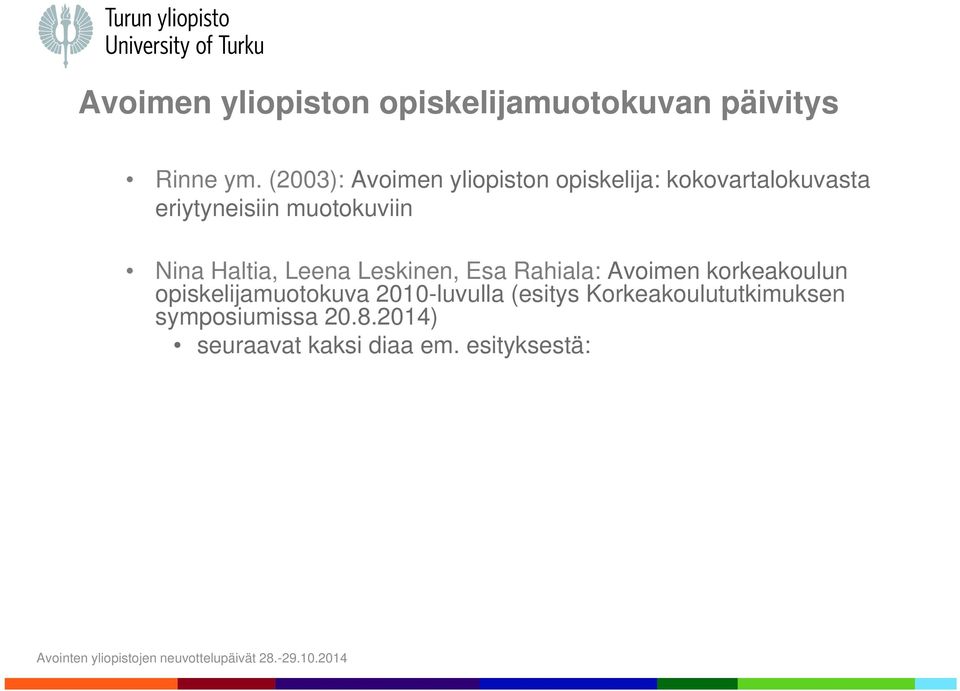 Turun yliopisto
University of Turku

Avoimen yliopiston opiskelijamuotokuvan päivitys

• Rinne ym. (2003): Avoimen yliopiston opiskelija: kokovartalokuvasta eriytyneisiin muotokuviin

• Nina Haltia, Leena Leskinen, Esa Rahiala: Avoimen korkeakoulun opiskelijamuotokuva 2010-luvulla (esitys Korkeakoulututkimuksen symposiumissa 20.8.2014)
• seuraavat kaksi diaa em. esityksestä:

Avointen yliopistojen neuvottelupäivät 28.-29.10.2014